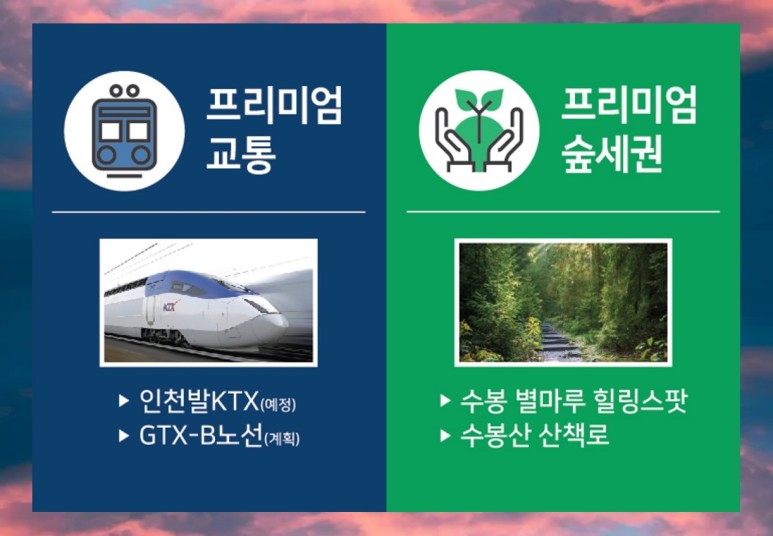 프리미엄
교통

KTX

▶ 인천발KTX(예정)
▶ GTX-B노선(계획)

프리미엄
숲세권

▶ 수봉 별마루 힐링스팟
▶ 수봉산 산책로